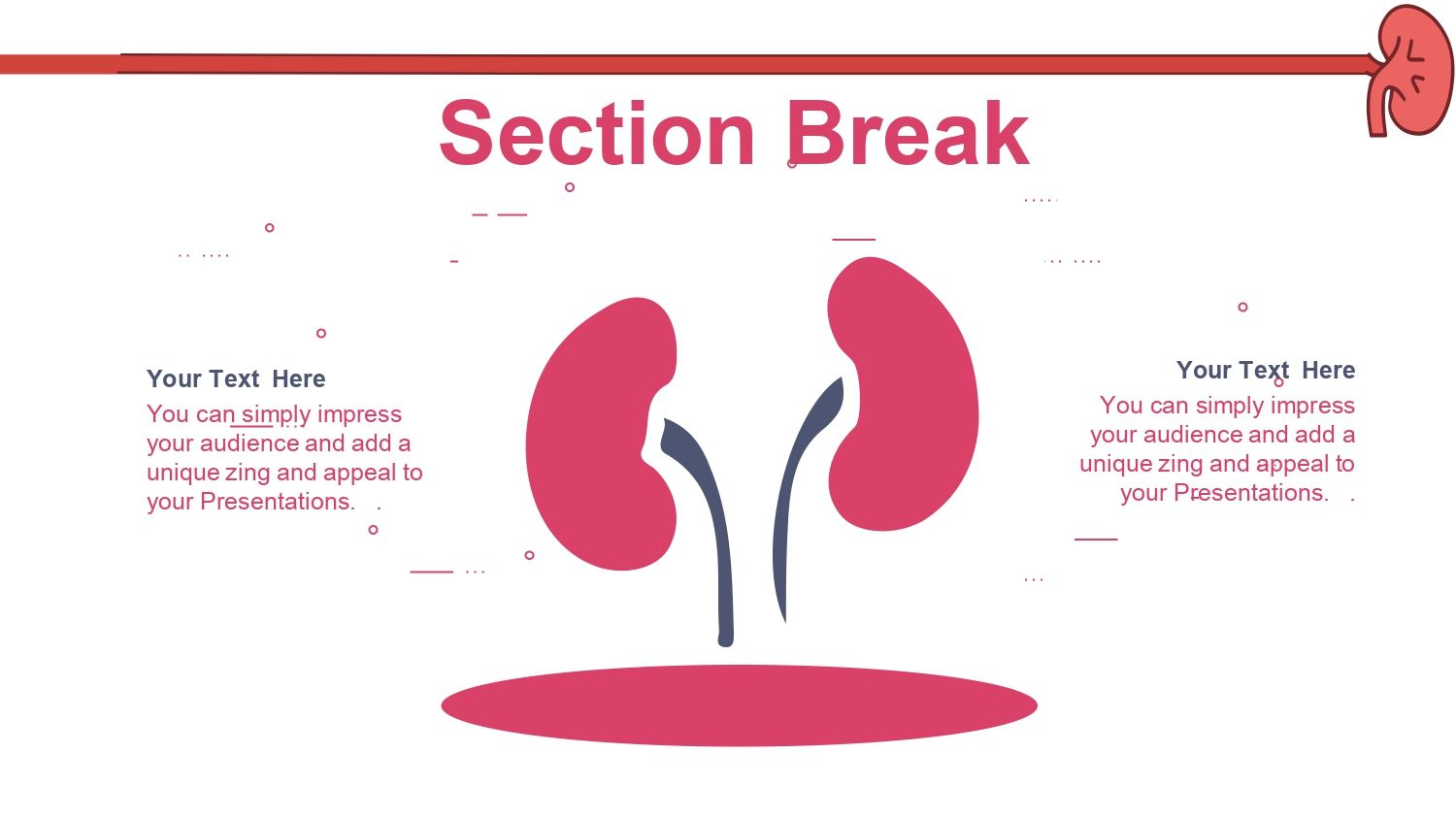 Section Break

Your Text Here
You can simply impress your audience and add a unique zing and appeal to your Presentations.

Your Text Here
You can simply impress your audience and add a unique zing and appeal to your Presentations.